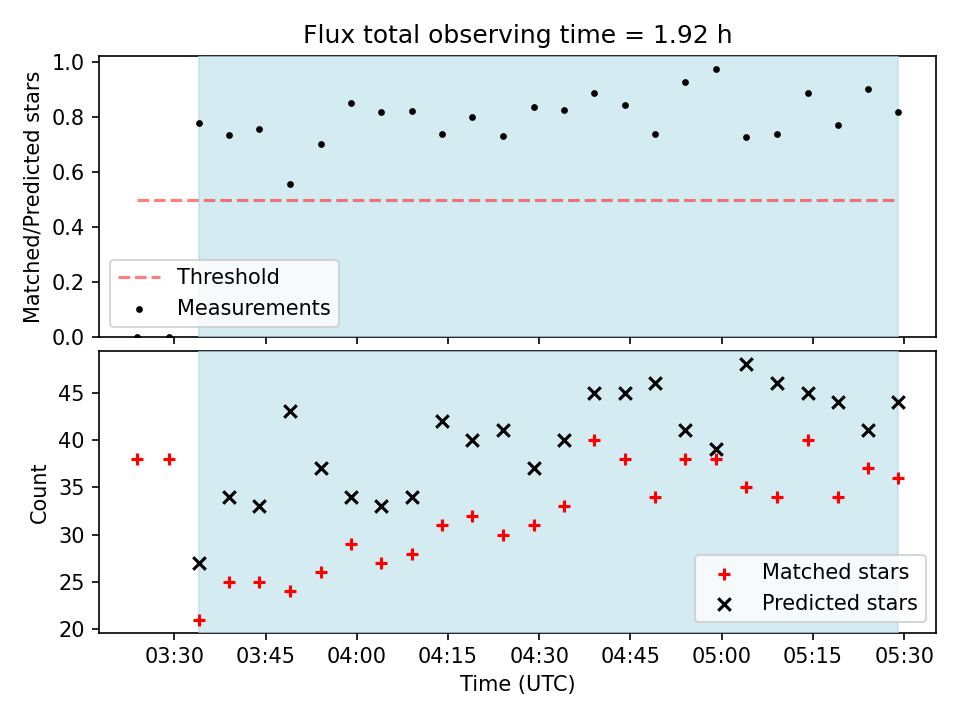 Flux total observing time = 1.92 h

Matched/Predicted stars

1.0
0.8
0.6
0.4
0.2
0.0

Threshold
Measurements

Count

45
40
35
30
25
20

Matched stars
Predicted stars

03:30 03:45 04:00 04:15 04:30 04:45 05:00 05:15 05:30

Time (UTC)